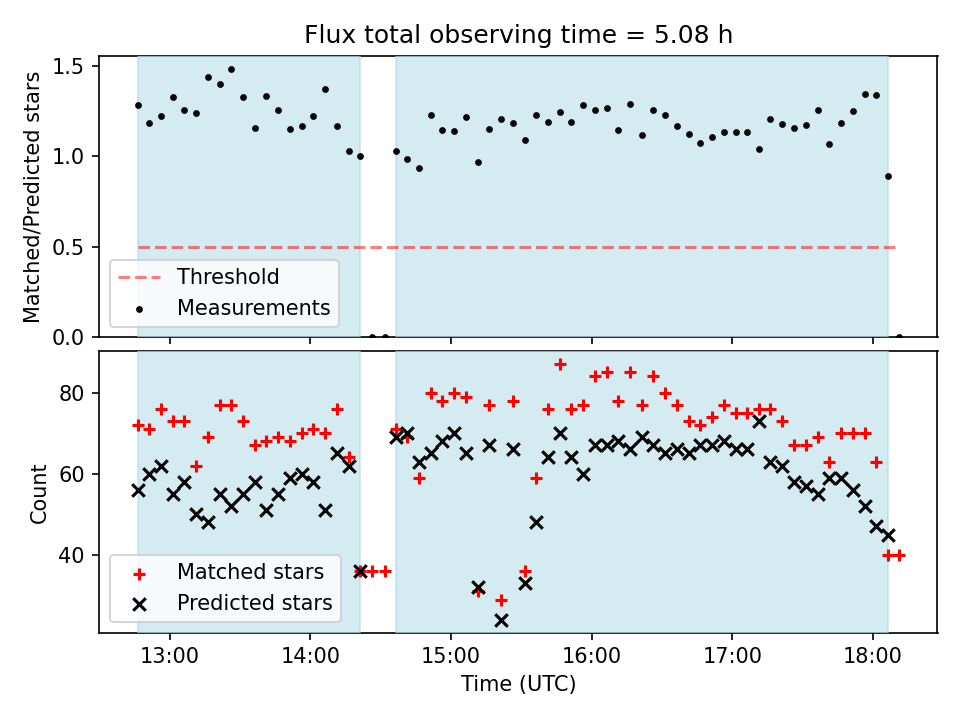 Flux total observing time = 5.08 h

Matched/Predicted stars

1.5
1.0
0.5
0.0

Threshold
Measurements

Count

80
60
40

Matched stars
Predicted stars

13:00
14:00
15:00
16:00
17:00
18:00

Time (UTC)